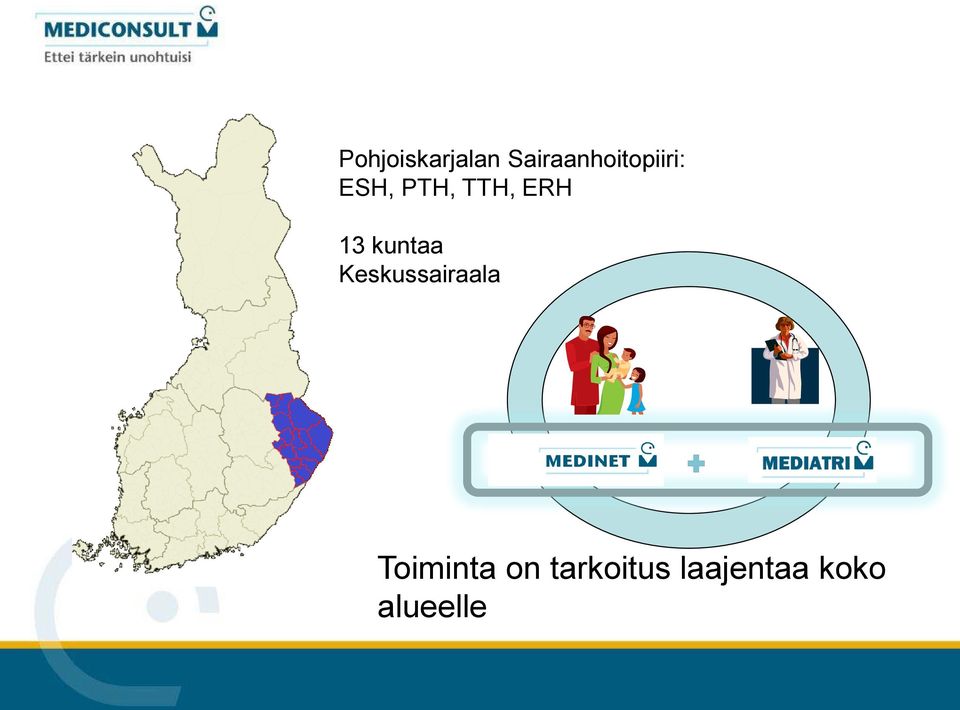 MEDICONSULT
Ettei tärkein unohtuisi

Pohjoiskarjalan Sairaanhoitopiiri:
ESH, PTH, TTH, ERH

13 kuntaa
Keskussairaala

MEDINET + MEDIATRI

Toiminta on tarkoitus laajentaa koko alueelle